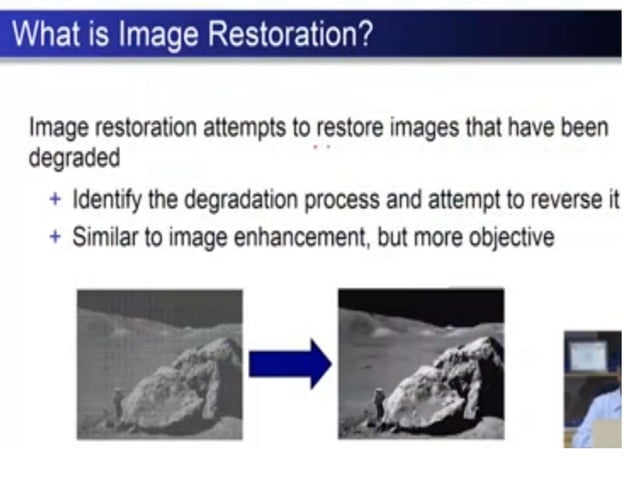 What is Image Restoration?

Image restoration attempts to restore images that have been degraded

+ Identify the degradation process and attempt to reverse it
+ Similar to image enhancement, but more objective